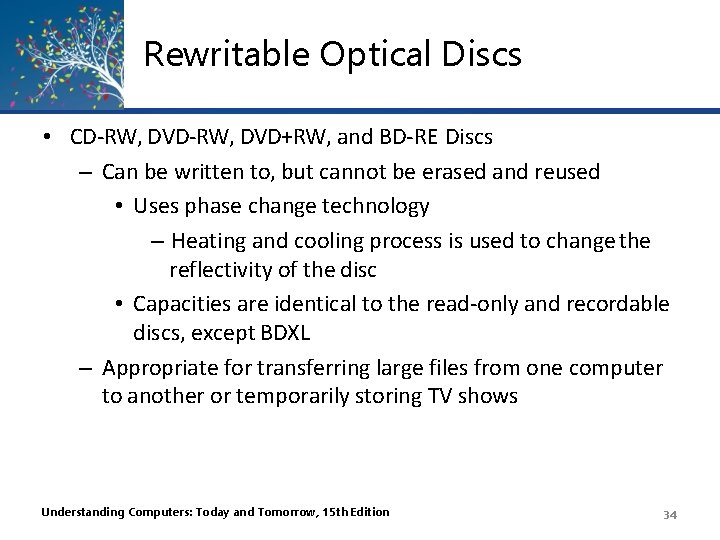 Rewritable Optical Discs

• CD-RW, DVD-RW, DVD+RW, and BD-RE Discs

– Can be written to, but cannot be erased and reused

• Uses phase change technology

– Heating and cooling process is used to change the reflectivity of the disc

• Capacities are identical to the read-only and recordable discs, except BDXL

– Appropriate for transferring large files from one computer to another or temporarily storing TV shows

Understanding Computers: Today and Tomorrow, 15th Edition

34